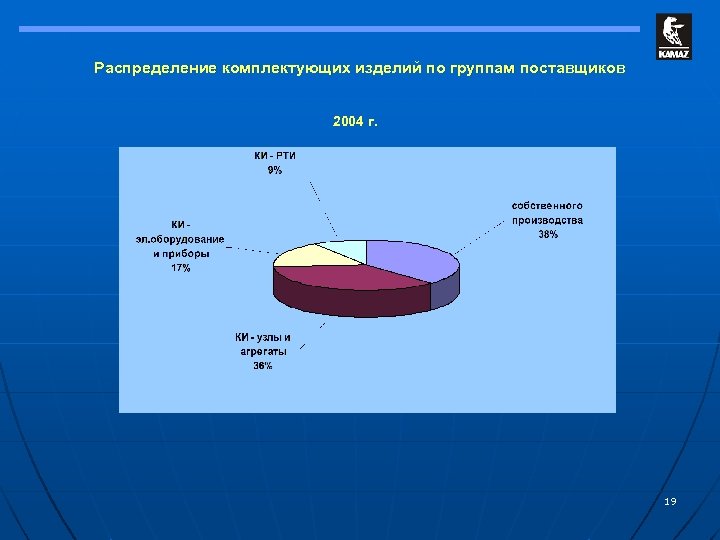 KAMAZ

Распределение комплектующих изделий по группам поставщиков

2004 г.

КИ - РТИ
9%

собственного производства
38%

КИ - эл.оборудование и приборы
17%

КИ - узлы и агрегаты
36%

19